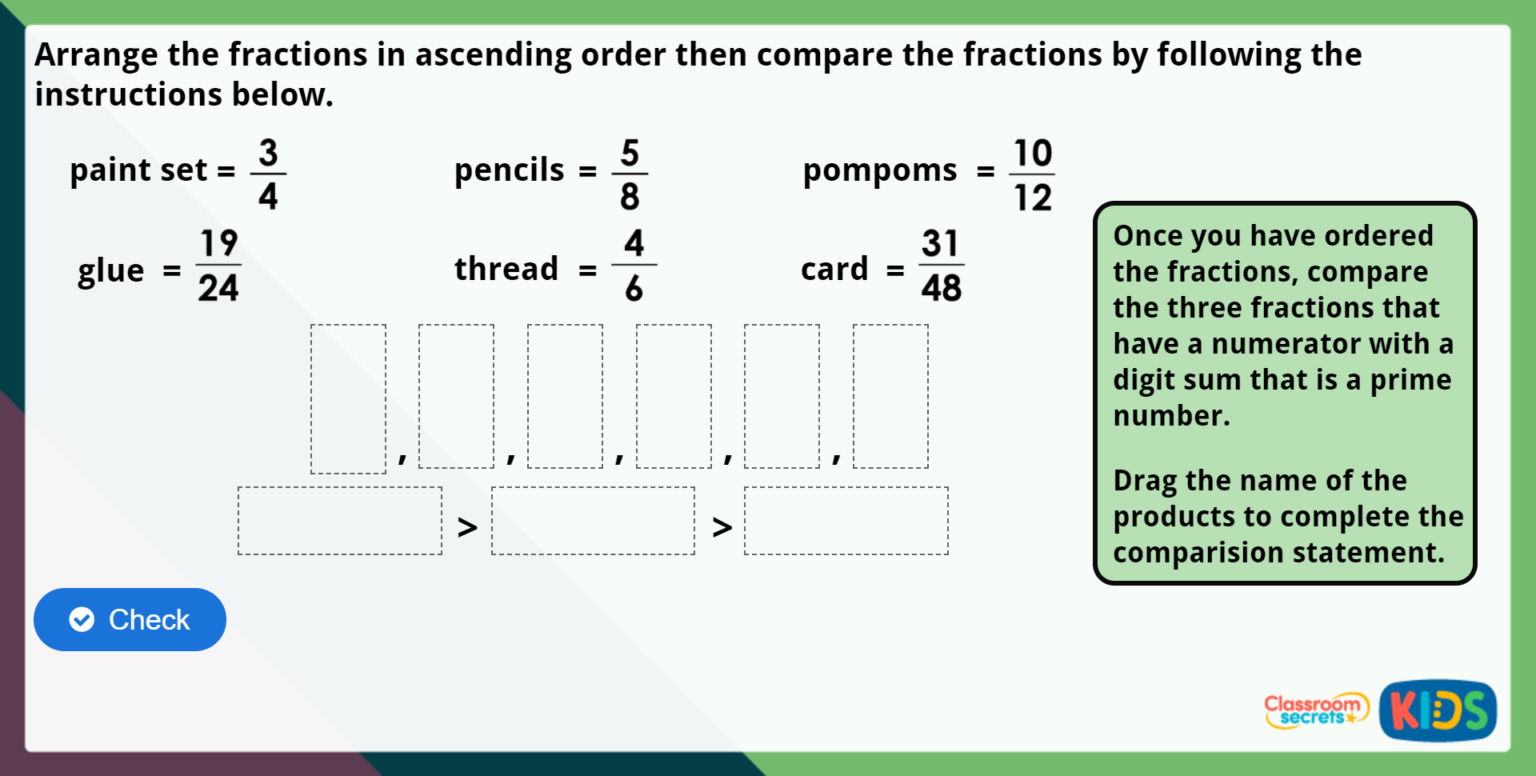 Arrange the fractions in ascending order then compare the fractions by following the instructions below.

paint set = $\frac{3}{4}$

pencils = $\frac{5}{8}$

pompoms = $\frac{10}{12}$

glue = $\frac{19}{24}$

thread = $\frac{4}{6}$

card = $\frac{31}{48}$

, , , , ,

> >

Once you have ordered the fractions, compare the three fractions that have a numerator with a digit sum that is a prime number.

Drag the name of the products to complete the comparision statement.

Check

Classroom secrets KIDS